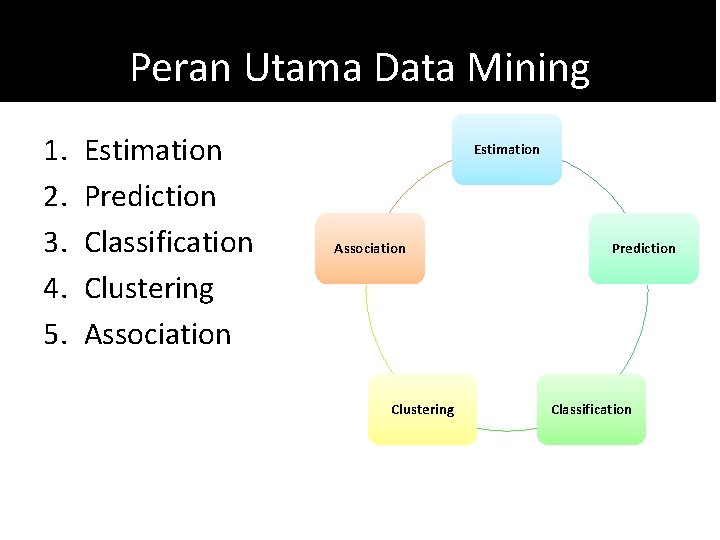 Peran Utama Data Mining

1. Estimation
2. Prediction
3. Classification
4. Clustering
5. Association

Estimation

Prediction

Classification

Clustering

Association